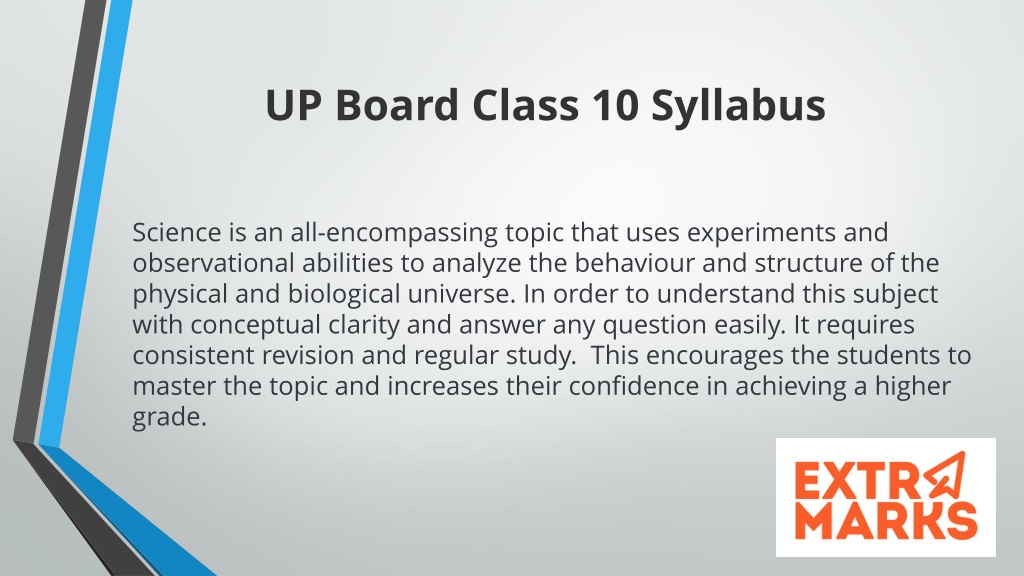 UP Board Class 10 Syllabus

Science is an all-encompassing topic that uses experiments and observational abilities to analyze the behaviour and structure of the physical and biological universe. In order to understand this subject with conceptual clarity and answer any question easily. It requires consistent revision and regular study.  This encourages the students to master the topic and increases their confidence in achieving a higher grade.

EXTRA
MARKS